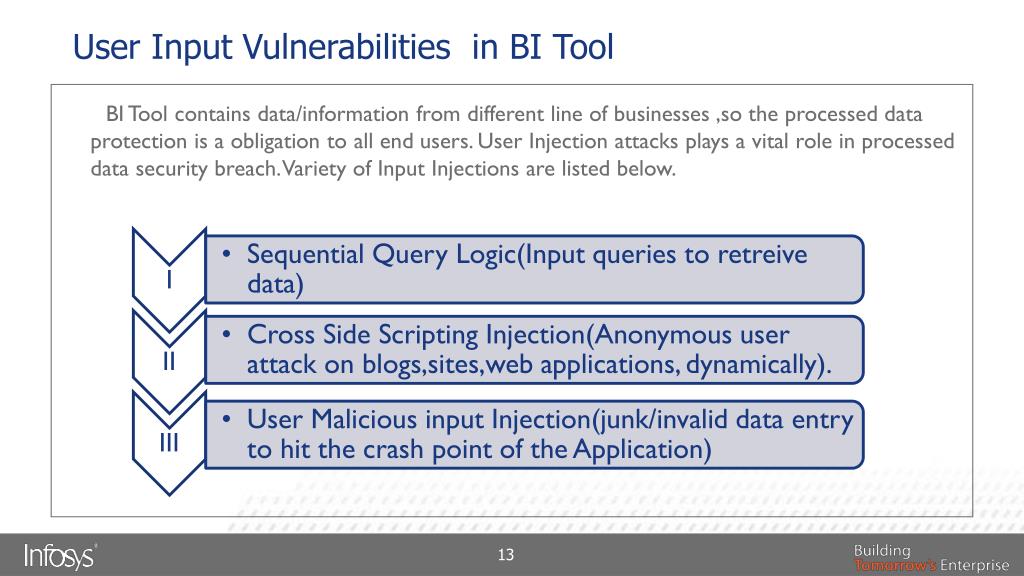 User Input Vulnerabilities in BI Tool

BI Tool contains data/information from different line of businesses ,so the processed data protection is a obligation to all end users. User Injection attacks plays a vital role in processed data security breach. Variety of Input Injections are listed below.

I
• Sequential Query Logic(Input queries to retreive data)

II
• Cross Side Scripting Injection(Anonymous user attack on blogs,sites,web applications, dynamically).

III
• User Malicious input Injection(junk/invalid data entry to hit the crash point of the Application)

Infosys®

13

Building Tomorrow's Enterprise